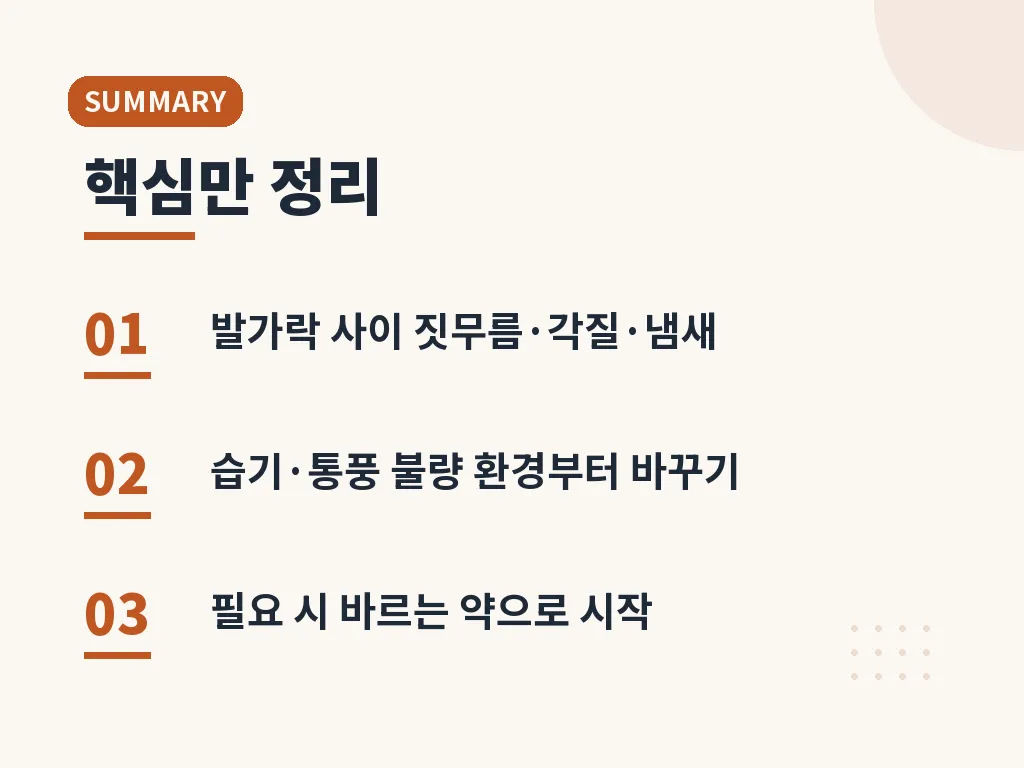 SUMMARY

핵심만 정리

01 발가락 사이 짓무름·각질·냄새

02 습기·통풍 불량 환경부터 바꾸기

03 필요 시 바르는 약으로 시작